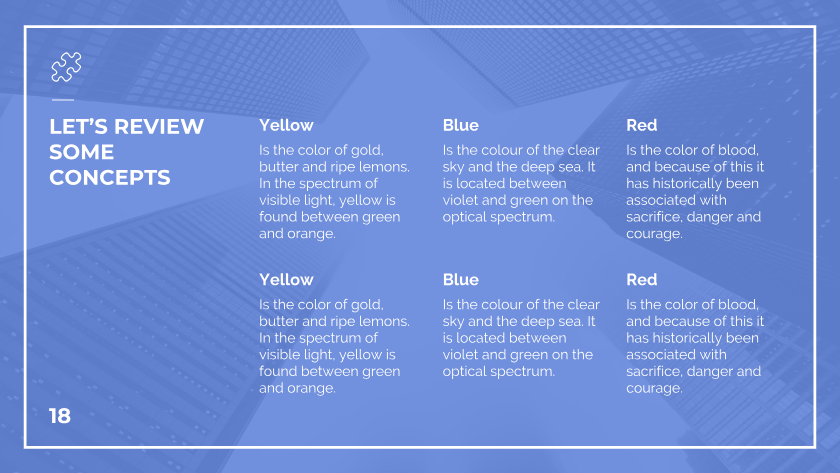 LET'S REVIEW SOME CONCEPTS

Yellow
Is the color of gold, butter and ripe lemons. In the spectrum of visible light, yellow is found between green and orange.

Blue
Is the colour of the clear sky and the deep sea. It is located between violet and green on the optical spectrum.

Red
Is the color of blood, and because of this it has historically been associated with sacrifice, danger and courage.

Yellow
Is the color of gold, butter and ripe lemons. In the spectrum of visible light, yellow is found between green and orange.

Blue
Is the colour of the clear sky and the deep sea. It is located between violet and green on the optical spectrum.

Red
Is the color of blood, and because of this it has historically been associated with sacrifice, danger and courage.

18